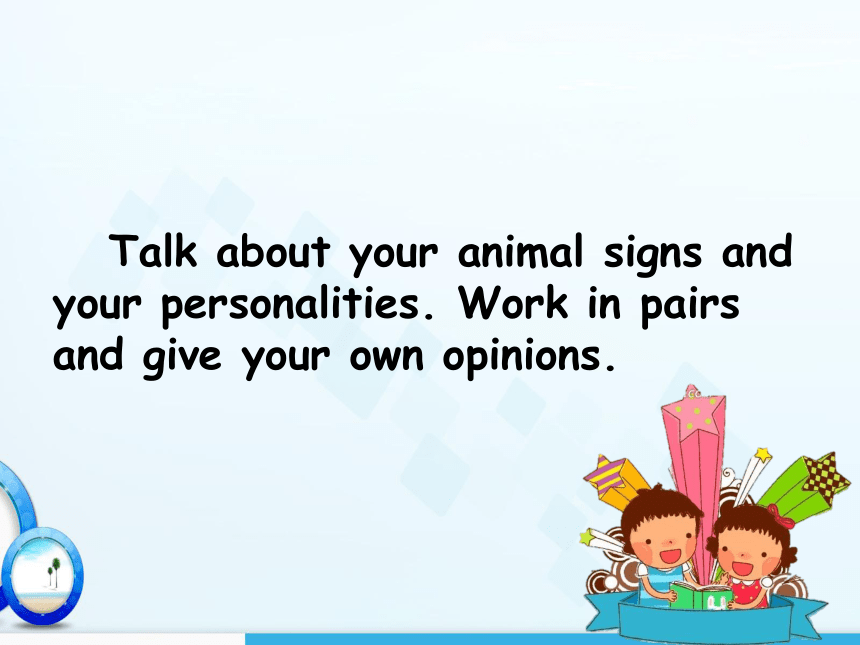 Talk about your animal signs and your personalities. Work in pairs and give your own opinions.